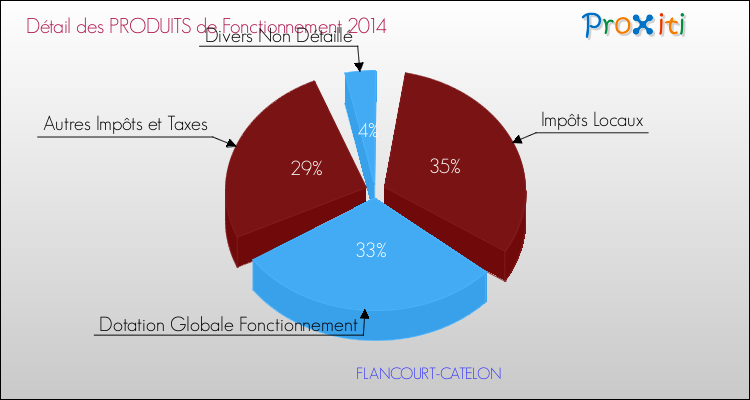 Détail des PRODUITS de Fonctionnement 2014

Proxiti

Divers Non Détaillé

Autres Impôts et Taxes

Impôts Locaux

4%

29%

35%

33%

Dotation Globale Fonctionnement

FLANCOURT-CATELON